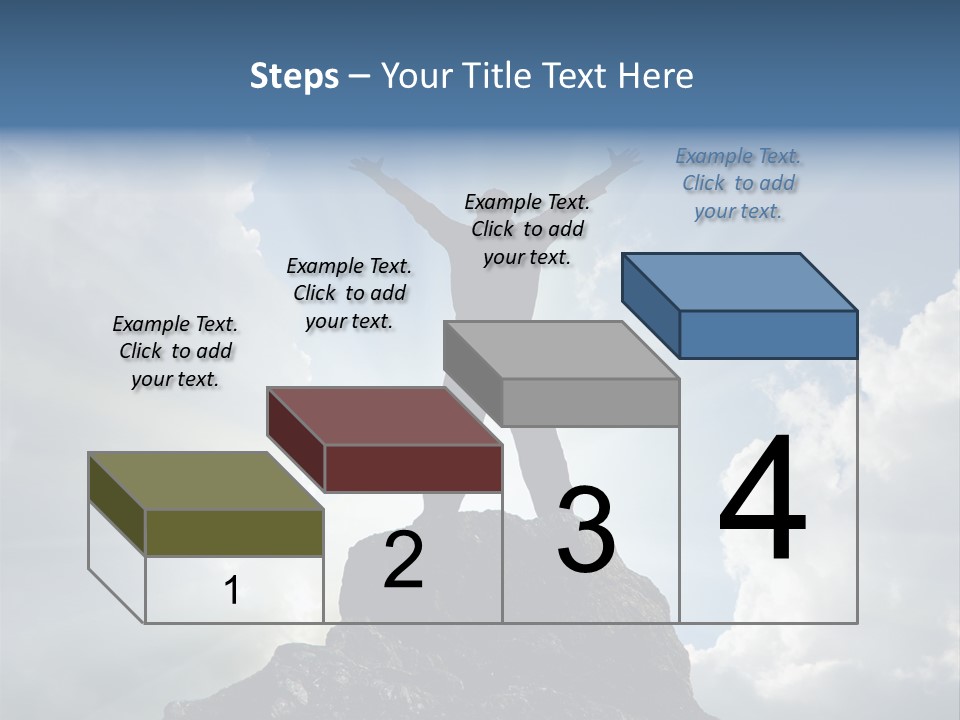 Steps – Your Title Text Here

Example Text. Click to add your text.

Example Text. Click to add your text.

Example Text. Click to add your text.

Example Text. Click to add your text.

1

2

3

4